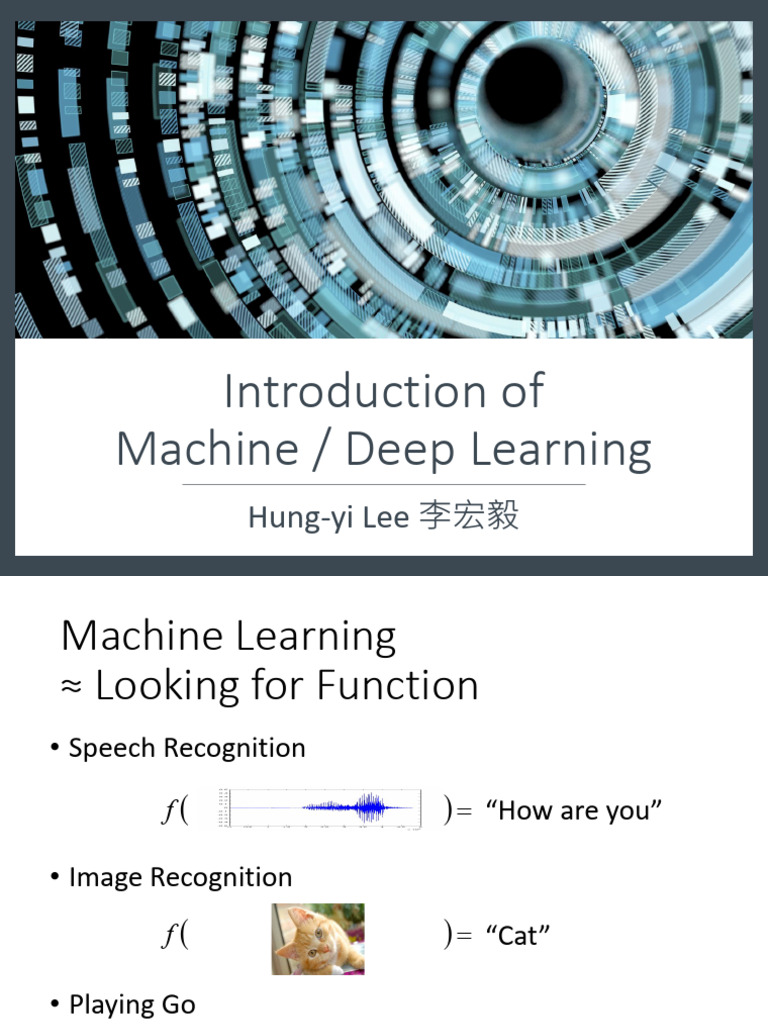 Introduction of Machine / Deep Learning

Hung-yi Lee 李宏毅

Machine Learning
≈ Looking for Function

• Speech Recognition

$f($ $)=$ "How are you"

• Image Recognition

$f($ $)=$ "Cat"

• Playing Go